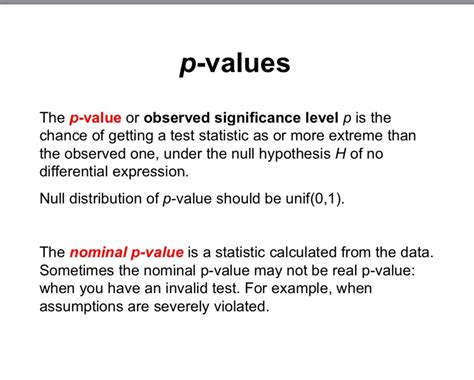 p-values

The p-value or observed significance level p is the chance of getting a test statistic as or more extreme than the observed one, under the null hypothesis H of no differential expression.

Null distribution of p-value should be unif(0,1).

The nominal p-value is a statistic calculated from the data. Sometimes the nominal p-value may not be real p-value: when you have an invalid test. For example, when assumptions are severely violated.